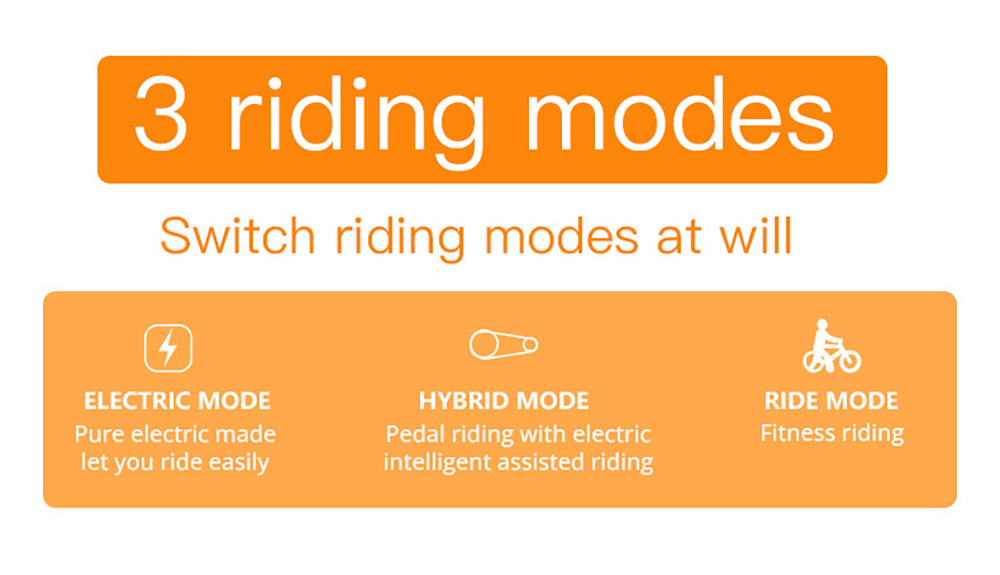 3 riding modes

Switch riding modes at will

ELECTRIC MODE
Pure electric made let you ride easily

HYBRID MODE
Pedal riding with electric intelligent assisted riding

RIDE MODE
Fitness riding